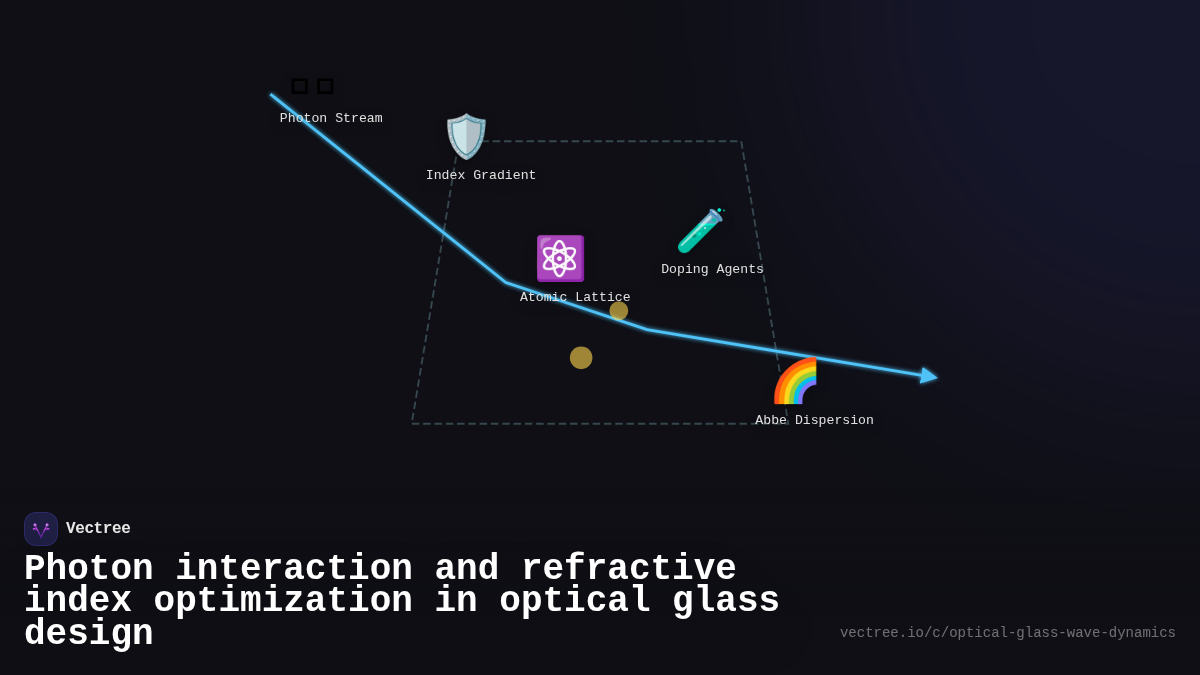 Photon Stream

Index Gradient

Atomic Lattice

Doping Agents

Abbe Dispersion

Vectree

Photon interaction and refractive index optimization in optical glass design

vectree.io/c/optical-glass-wave-dynamics